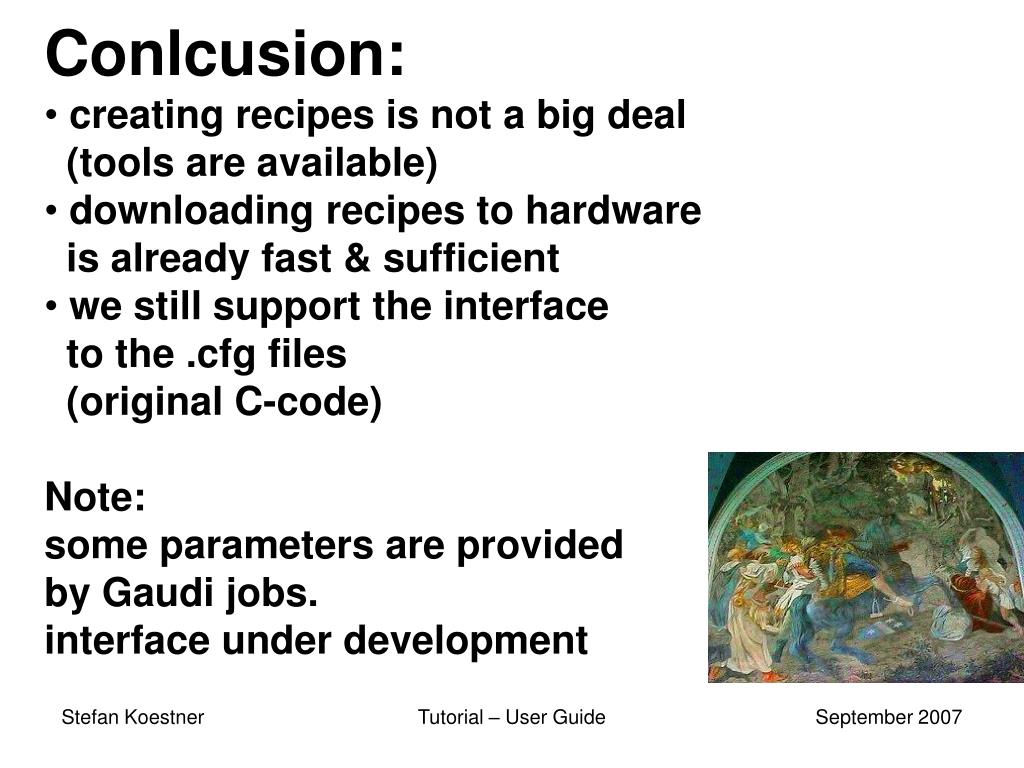 Conlcusion:
• creating recipes is not a big deal (tools are available)
• downloading recipes to hardware is already fast & sufficient
• we still support the interface to the .cfg files (original C-code)

Note:
some parameters are provided by Gaudi jobs.
interface under development

Stefan Koestner Tutorial – User Guide September 2007